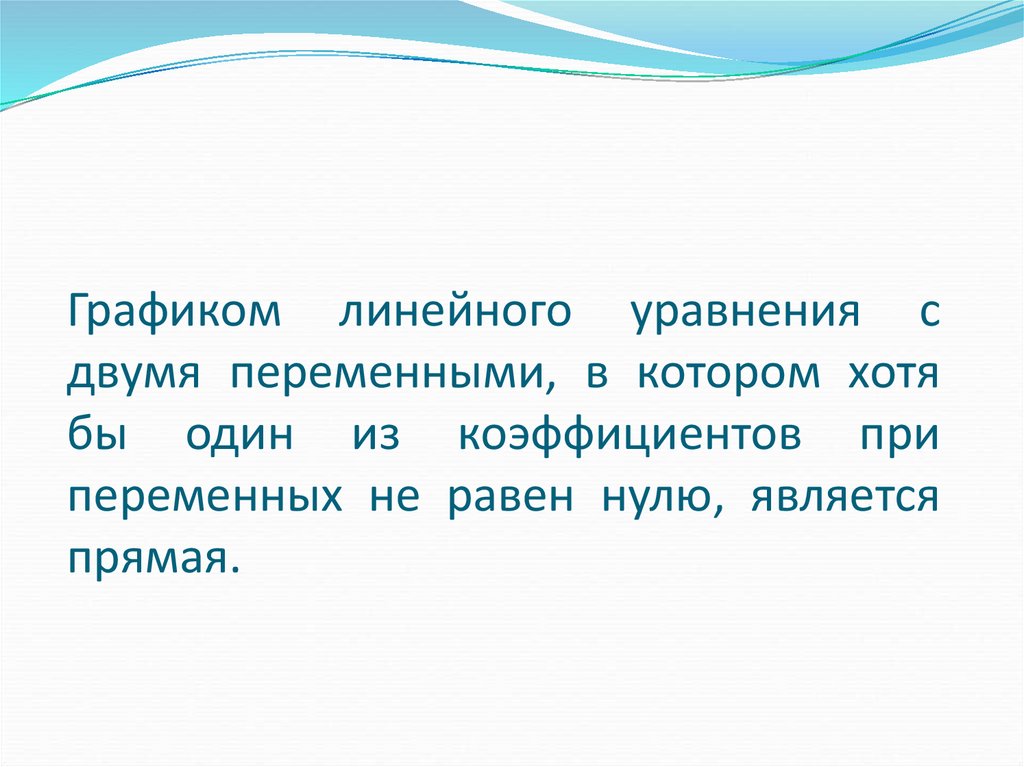 Графиком линейного уравнения с двумя переменными, в котором хотя бы один из коэффициентов при переменных не равен нулю, является прямая.